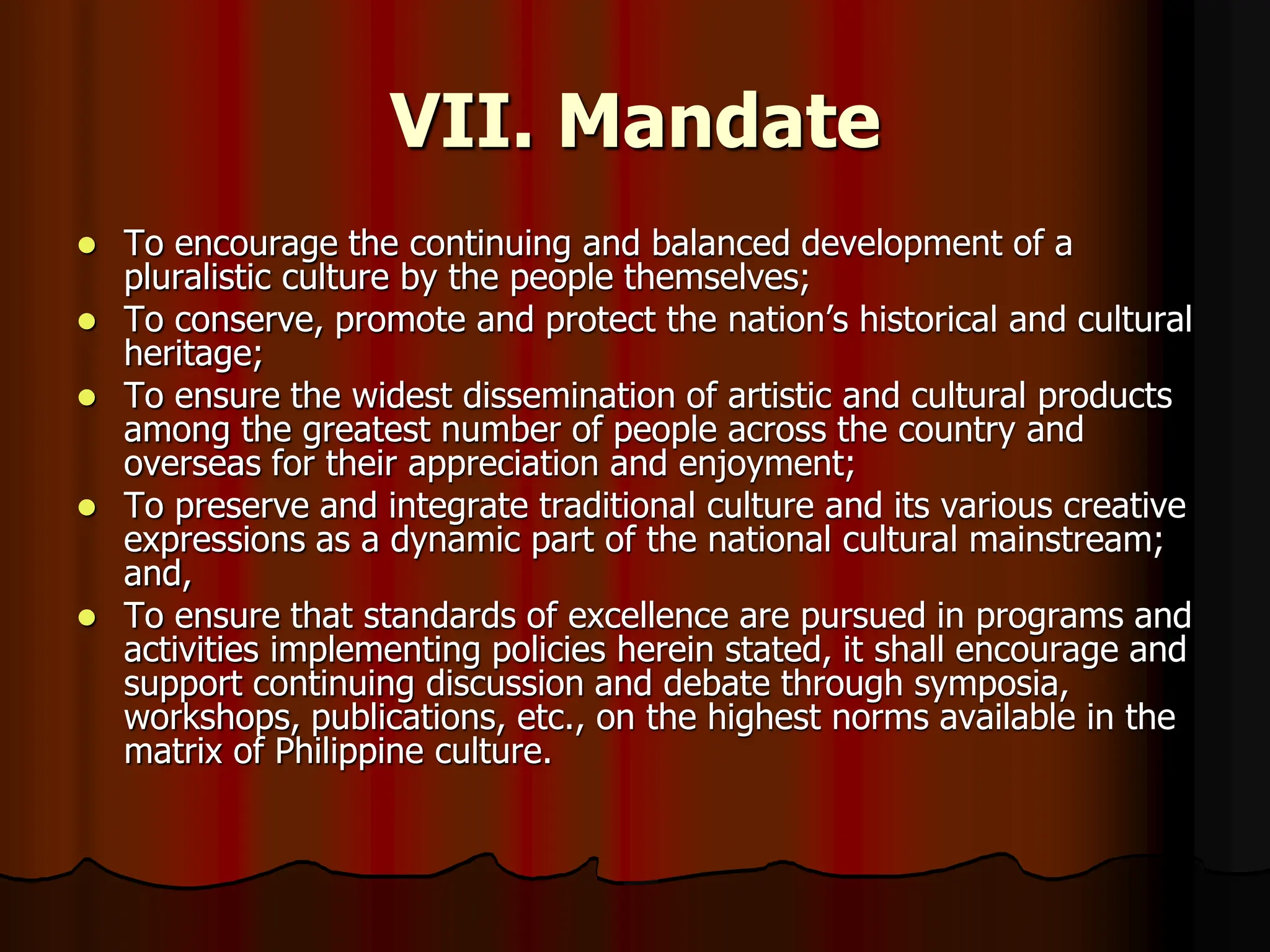 VII. Mandate

- To encourage the continuing and balanced development of a pluralistic culture by the people themselves;
- To conserve, promote and protect the nation’s historical and cultural heritage;
- To ensure the widest dissemination of artistic and cultural products among the greatest number of people across the country and overseas for their appreciation and enjoyment;
- To preserve and integrate traditional culture and its various creative expressions as a dynamic part of the national cultural mainstream; and,
- To ensure that standards of excellence are pursued in programs and activities implementing policies herein stated, it shall encourage and support continuing discussion and debate through symposia, workshops, publications, etc., on the highest norms available in the matrix of Philippine culture.